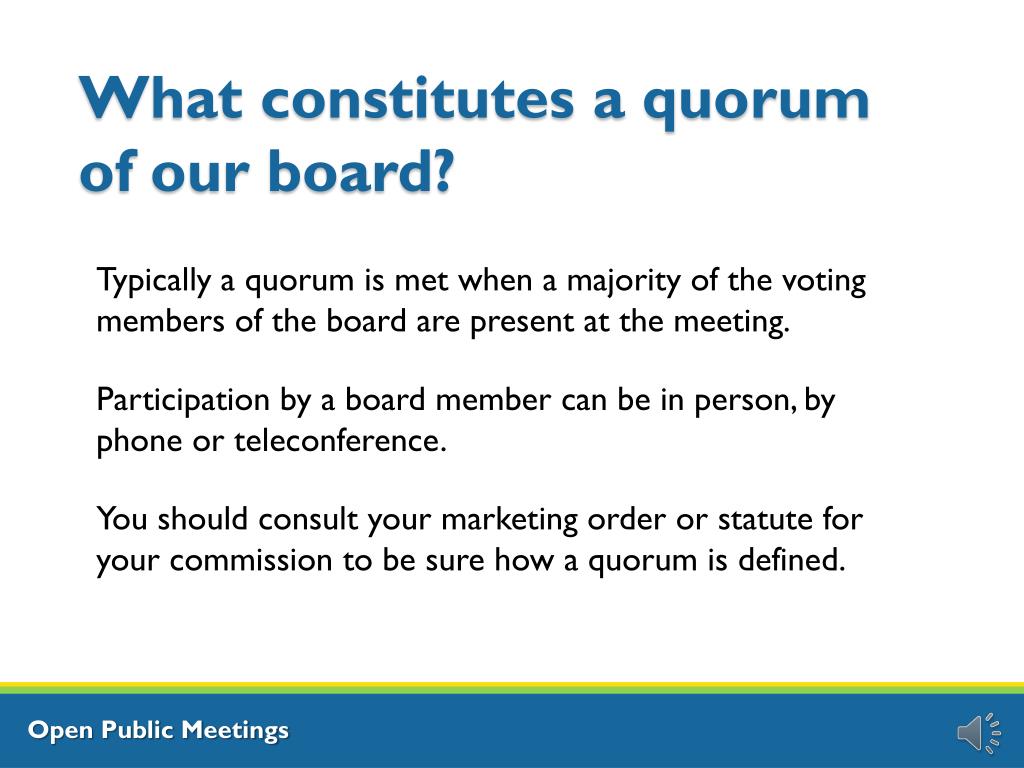 What constitutes a quorum of our board?

Typically a quorum is met when a majority of the voting members of the board are present at the meeting.

Participation by a board member can be in person, by phone or teleconference.

You should consult your marketing order or statute for your commission to be sure how a quorum is defined.

Open Public Meetings